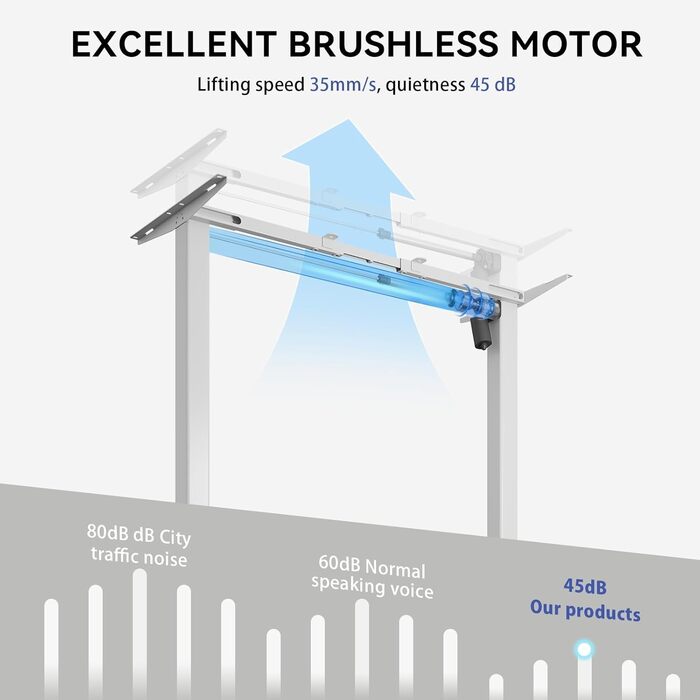 EXCELLENT BRUSHLESS MOTOR

Lifting speed 35mm/s, quietness 45 dB

80dB dB City traffic noise

60dB Normal speaking voice

45dB
Our products